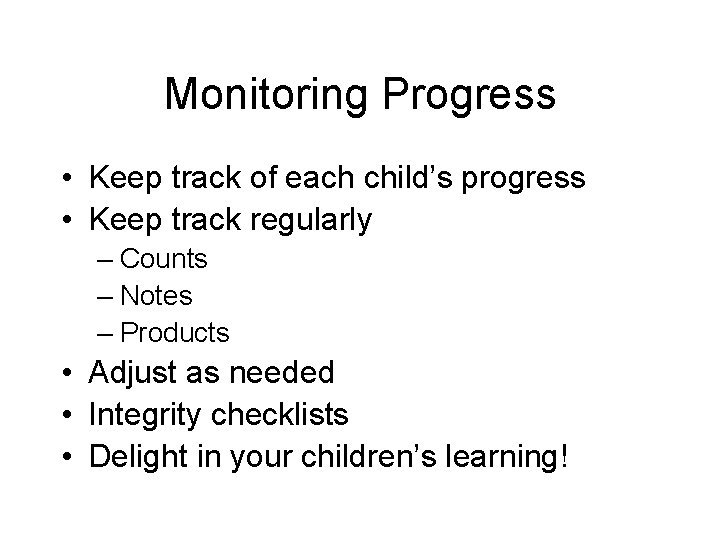 Monitoring Progress

• Keep track of each child’s progress
• Keep track regularly
– Counts
– Notes
– Products
• Adjust as needed
• Integrity checklists
• Delight in your children’s learning!